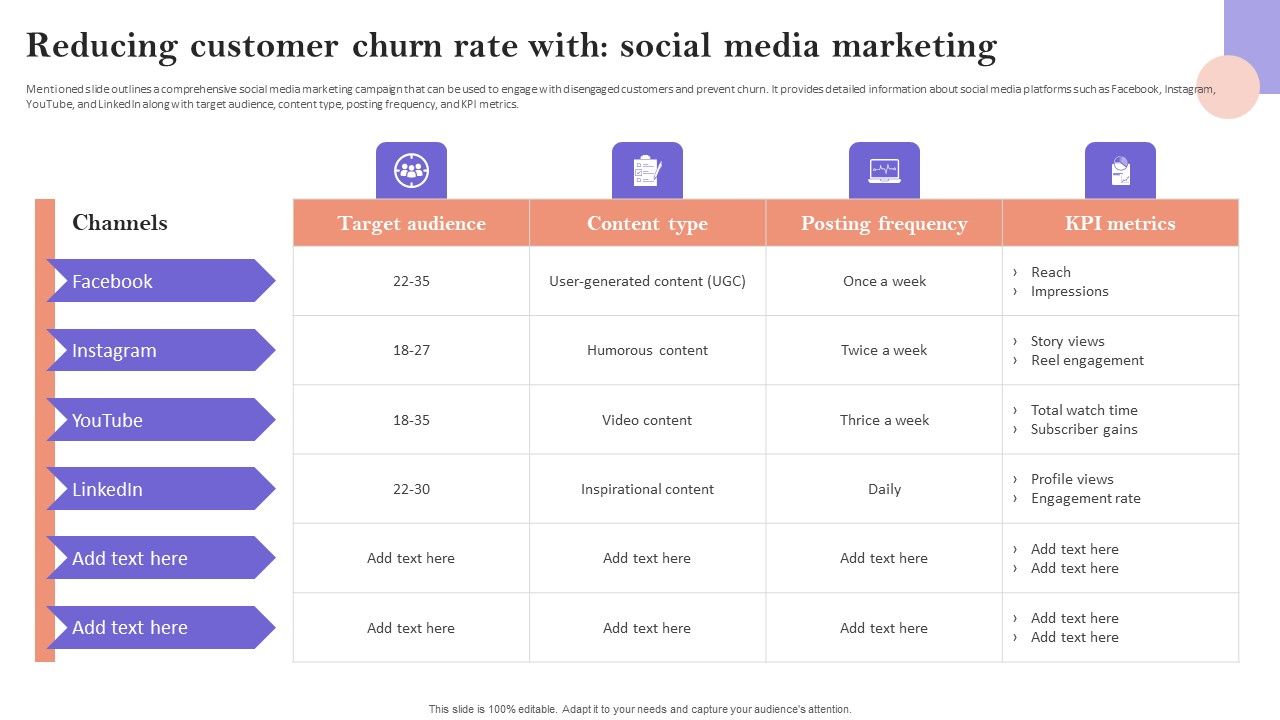 Reducing customer churn rate with: social media marketing

Mentioned slide outlines a comprehensive social media marketing campaign that can be used to engage with disengaged customers and prevent churn. It provides detailed information about social media platforms such as Facebook, Instagram, YouTube, and LinkedIn along with target audience, content type, posting frequency, and KPI metrics.

| Channels | Target audience | Content type | Posting frequency | KPI metrics |
|---|---|---|---|---|
| Facebook | 22-35 | User-generated content (UGC) | Once a week | › Reach › Impressions |
| Instagram | 18-27 | Humorous content | Twice a week | › Story views › Reel engagement |
| YouTube | 18-35 | Video content | Thrice a week | › Total watch time › Subscriber gains |
| LinkedIn | 22-30 | Inspirational content | Daily | › Profile views › Engagement rate |
| Add text here | Add text here | Add text here | Add text here | › Add text here › Add text here |
| Add text here | Add text here | Add text here | Add text here | › Add text here › Add text here |

This slide is 100% editable. Adapt it to your needs and capture your audience's attention.